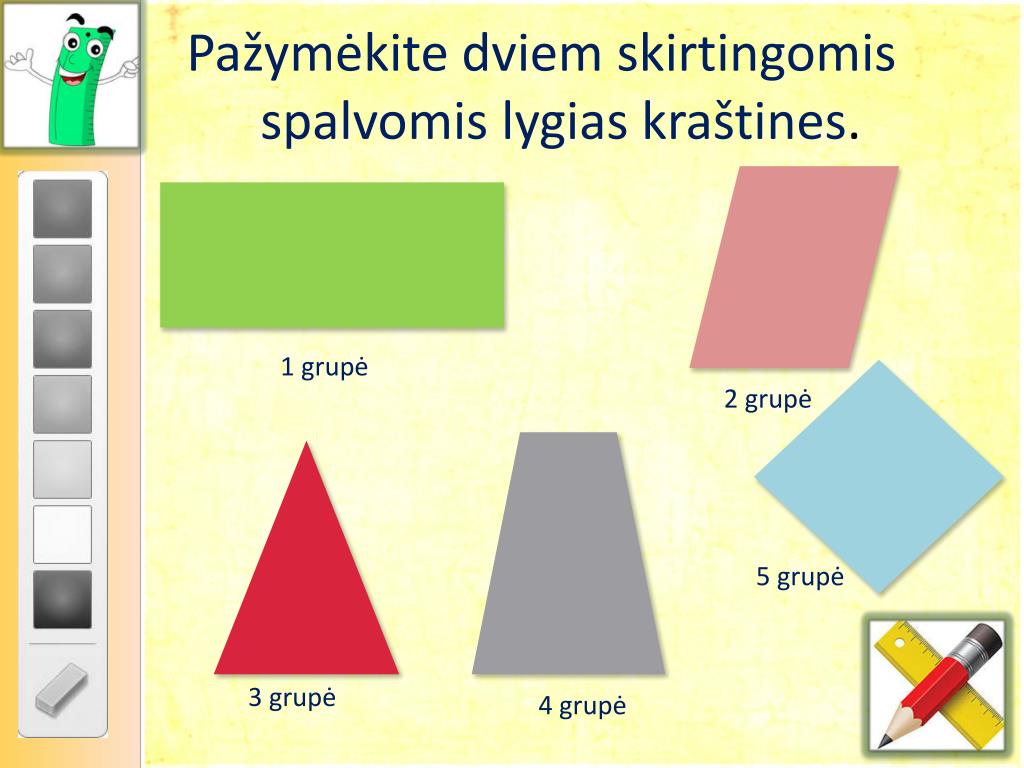 Pažymėkite dviem skirtingomis spalvomis lygias kraštines.

1 grupė

2 grupė

3 grupė

4 grupė

5 grupė